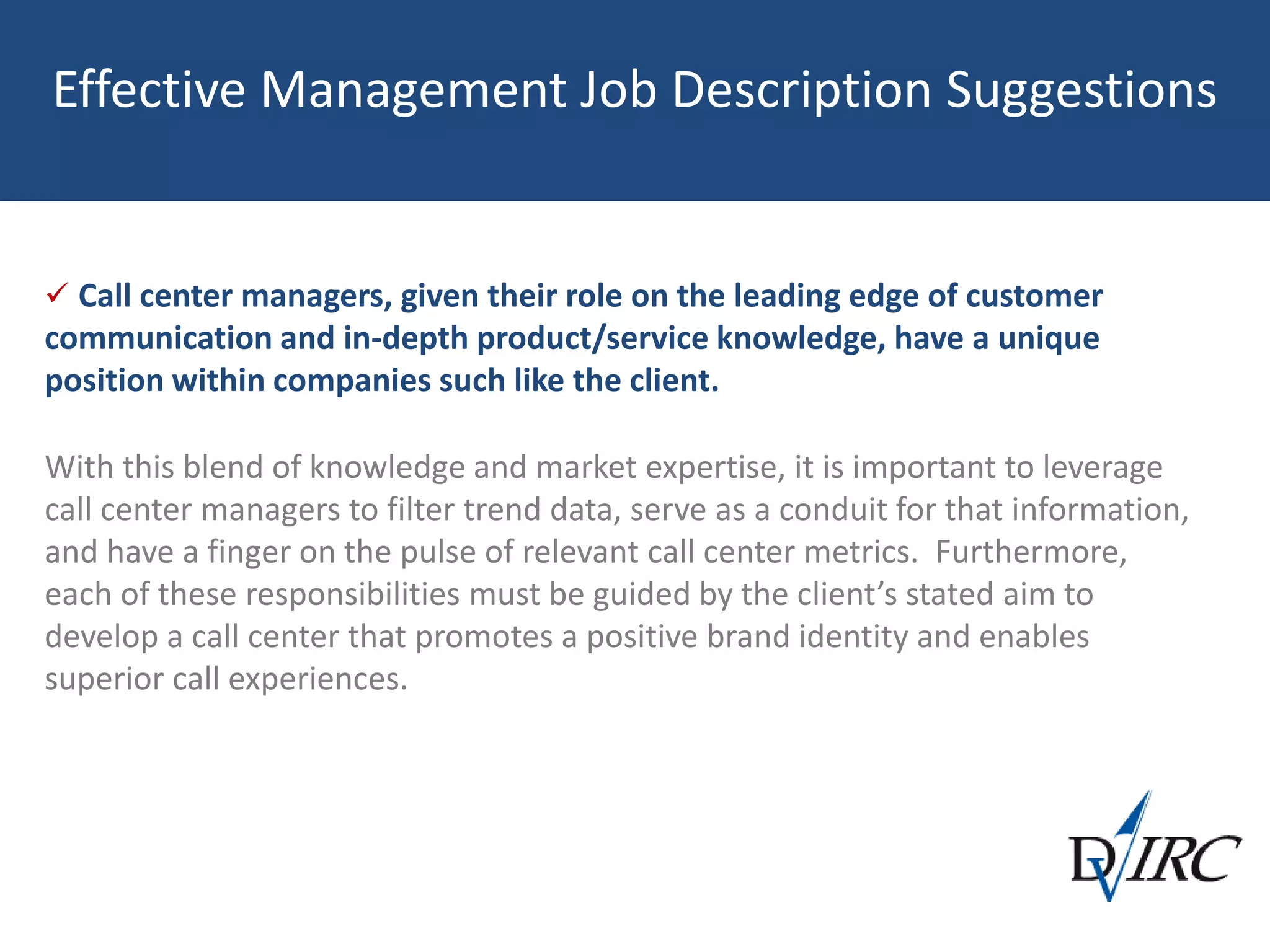 Effective Management Job Description Suggestions

✓ Call center managers, given their role on the leading edge of customer communication and in-depth product/service knowledge, have a unique position within companies such like the client.

With this blend of knowledge and market expertise, it is important to leverage call center managers to filter trend data, serve as a conduit for that information, and have a finger on the pulse of relevant call center metrics. Furthermore, each of these responsibilities must be guided by the client's stated aim to develop a call center that promotes a positive brand identity and enables superior call experiences.

DVIRC